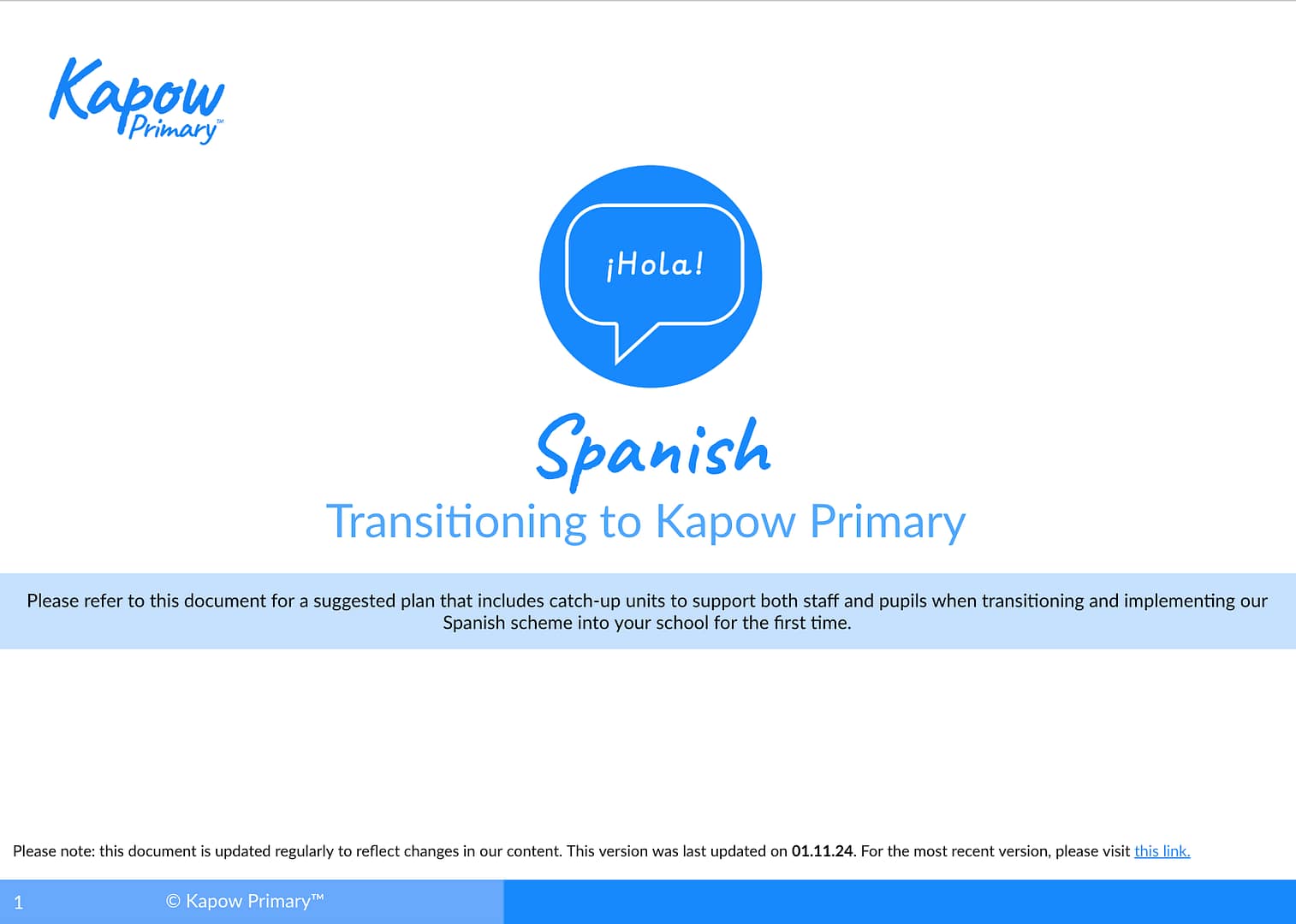 Kapow Primary™

¡Hola!

Spanish

Transitioning to Kapow Primary

Please refer to this document for a suggested plan that includes catch-up units to support both staff and pupils when transitioning and implementing our Spanish scheme into your school for the first time.

Please note: this document is updated regularly to reflect changes in our content. This version was last updated on 01.11.24. For the most recent version, please visit this link.

1 © Kapow Primary™